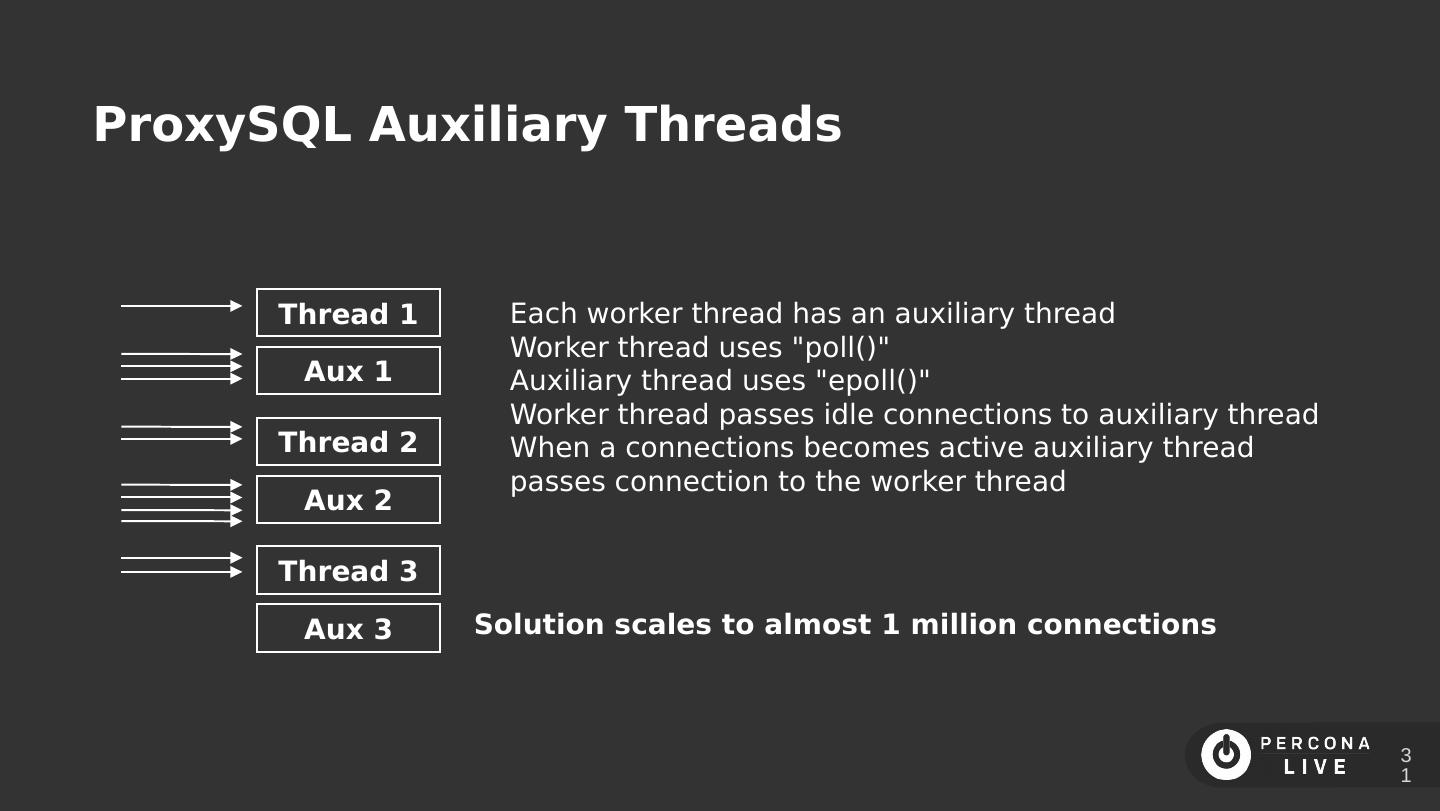 ProxySQL Auxiliary Threads

Thread 1
Aux 1
Thread 2
Aux 2
Thread 3
Aux 3

Each worker thread has an auxiliary thread
Worker thread uses "poll()"
Auxiliary thread uses "epoll()"
Worker thread passes idle connections to auxiliary thread
When a connections becomes active auxiliary thread passes connection to the worker thread

Solution scales to almost 1 million connections

PERCONA LIVE

31